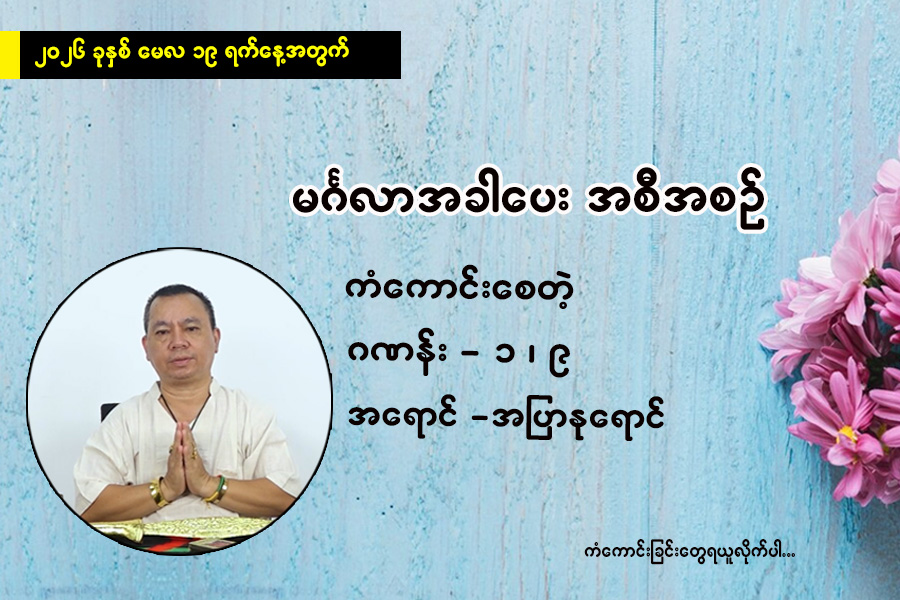 ၂၀၂၆ ခုနှစ် မေလ ၁၉ ရက်နေ့အတွက်

မင်္ဂလာအခါပေး အစီအစဉ်

ကံကောင်းစေတဲ့
ဂဏန်း – ၁ ၊ ၉
အရောင် –အပြာနုရောင်

ကံကောင်းခြင်းတွေရယူလိုက်ပါ...